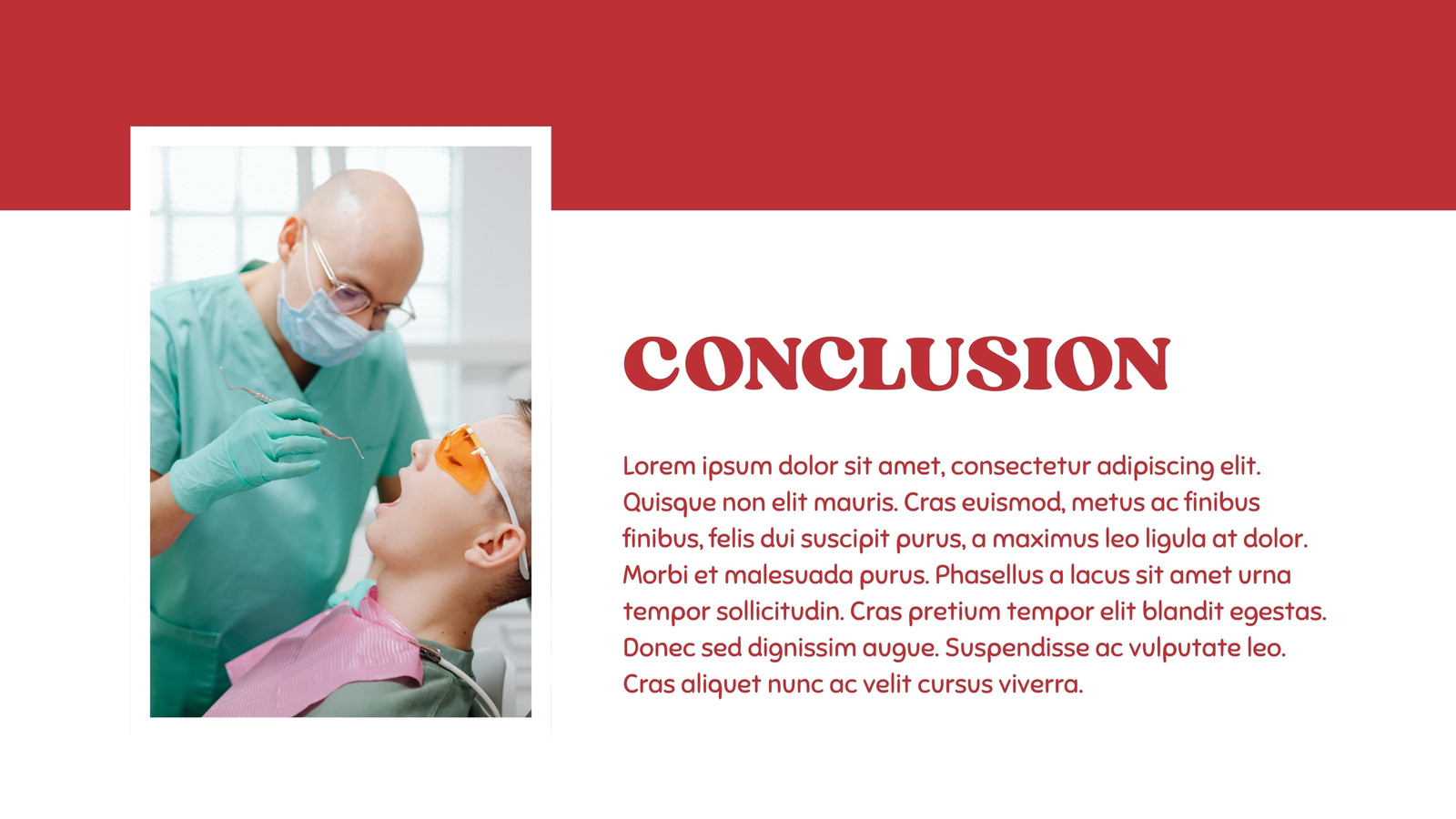 CONCLUSION

Lorem ipsum dolor sit amet, consectetur adipiscing elit. Quisque non elit mauris. Cras euismod, metus ac finibus finibus, felis dui suscipit purus, a maximus leo ligula at dolor. Morbi et malesuada purus. Phasellus a lacus sit amet urna tempor sollicitudin. Cras pretium tempor elit blandit egestas. Donec sed dignissim augue. Suspendisse ac vulputate leo. Cras aliquet nunc ac velit cursus viverra.